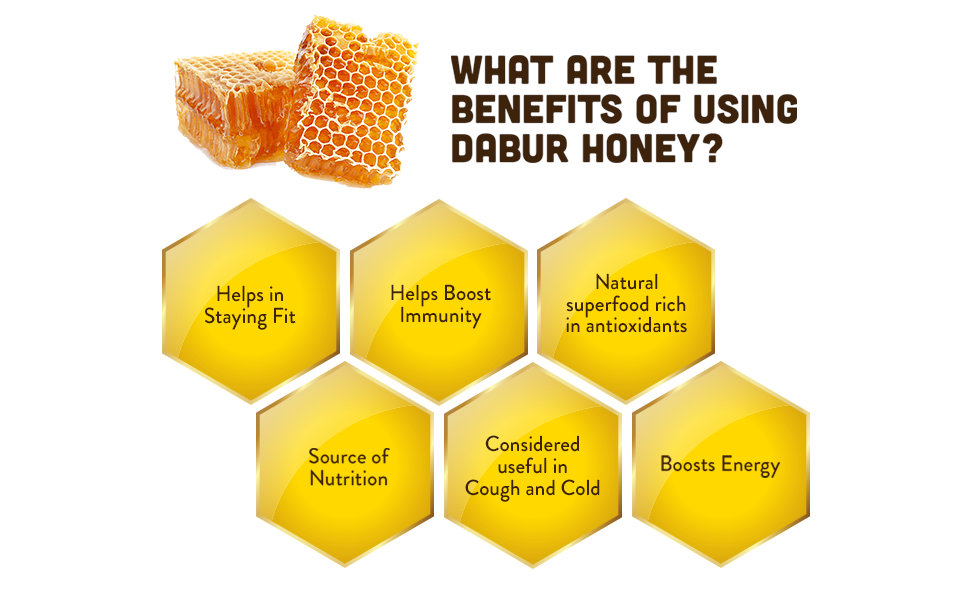 WHAT ARE THE BENEFITS OF USING DABUR HONEY?

Helps in Staying Fit

Helps Boost Immunity

Natural superfood rich in antioxidants

Source of Nutrition

Considered useful in Cough and Cold

Boosts Energy